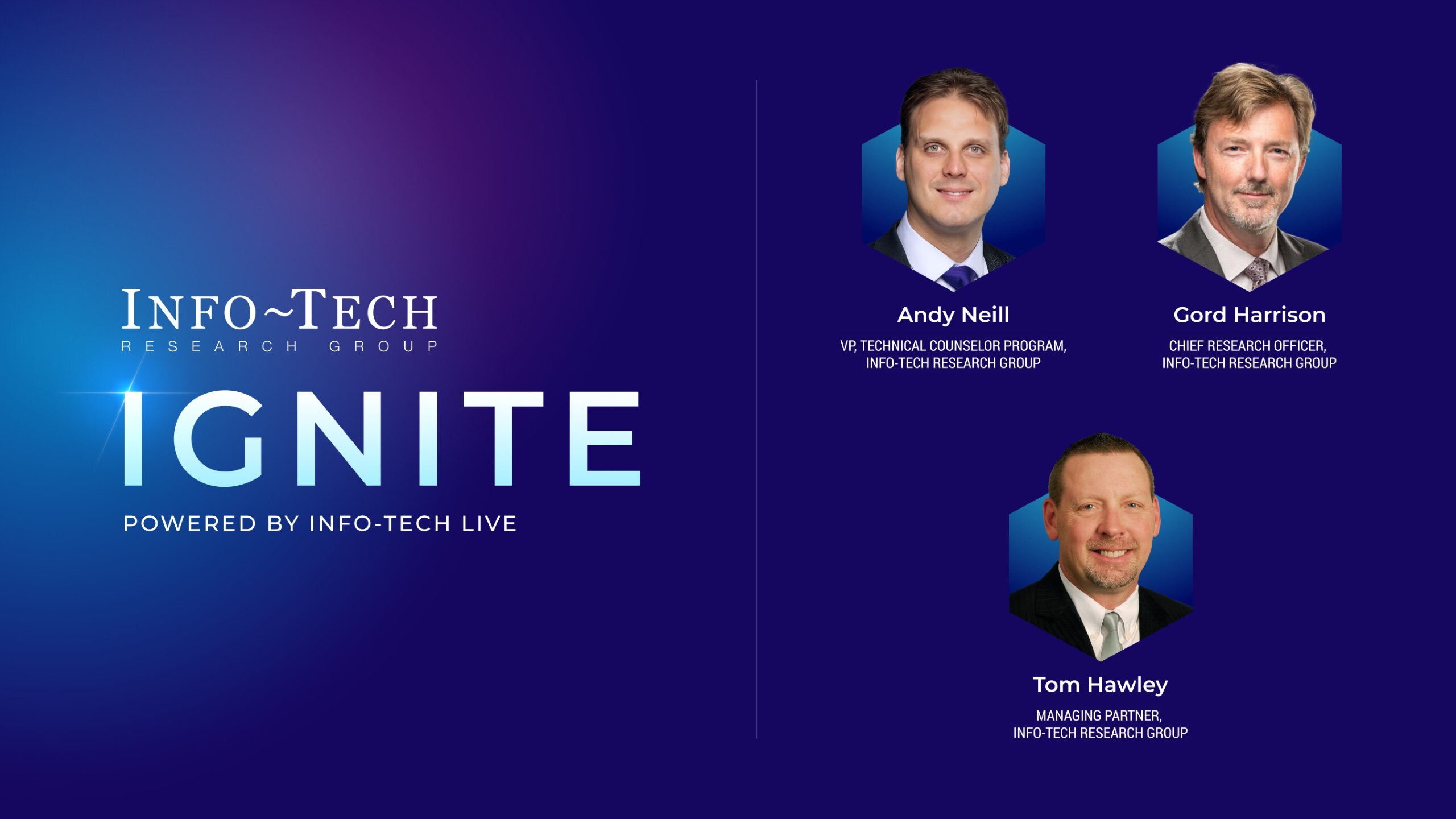 INFO~TECH
RESEARCH GROUP

IGNITE

POWERED BY INFO-TECH LIVE

Andy Neill
VP, TECHNICAL COUNSELOR PROGRAM, INFO-TECH RESEARCH GROUP

Gord Harrison
CHIEF RESEARCH OFFICER, INFO-TECH RESEARCH GROUP

Tom Hawley
MANAGING PARTNER, INFO-TECH RESEARCH GROUP